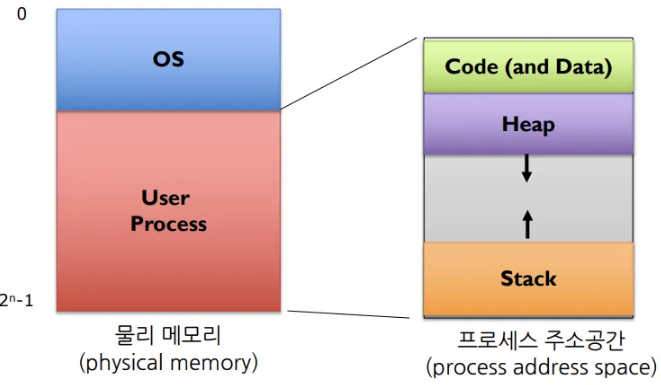 0

OS

User Process

$2^n$-1

물리 메모리
(physical memory)

Code (and Data)

Heap

Stack

프로세스 주소공간
(process address space)